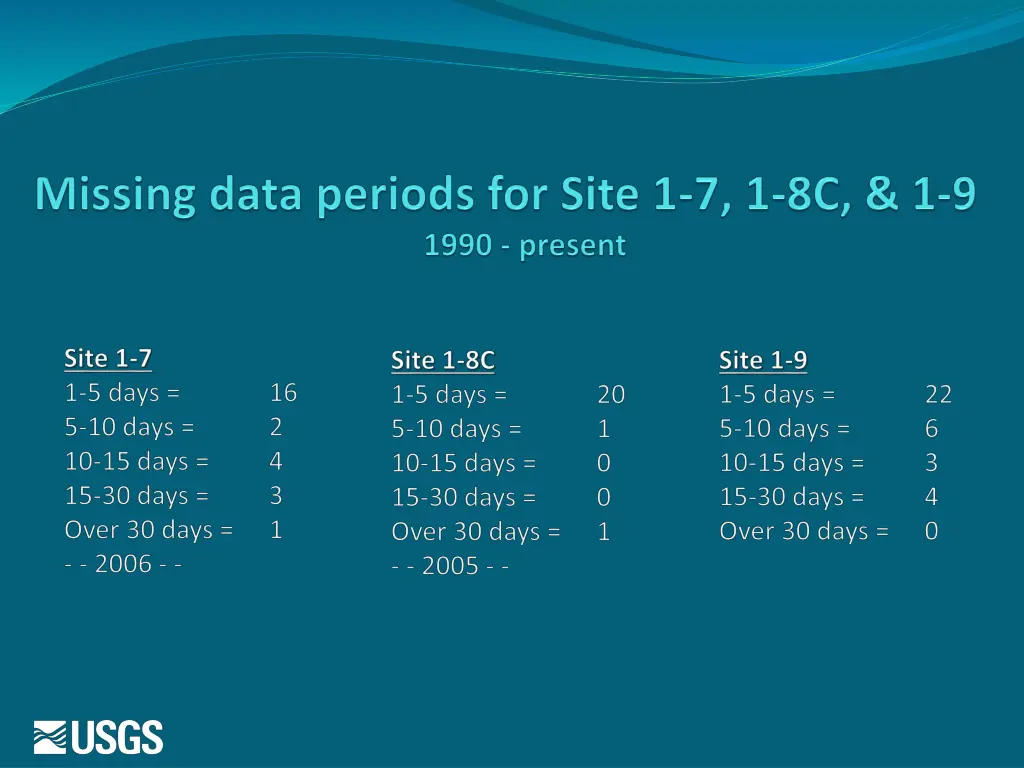 Missing data periods for Site 1-7, 1-8C, & 1-9
1990 - present

Site 1-7
1-5 days = 16
5-10 days = 2
10-15 days = 4
15-30 days = 3
Over 30 days = 1
- - 2006 - -

Site 1-8C
1-5 days = 20
5-10 days = 1
10-15 days = 0
15-30 days = 0
Over 30 days = 1
- - 2005 - -

Site 1-9
1-5 days = 22
5-10 days = 6
10-15 days = 3
15-30 days = 4
Over 30 days = 0

USGS